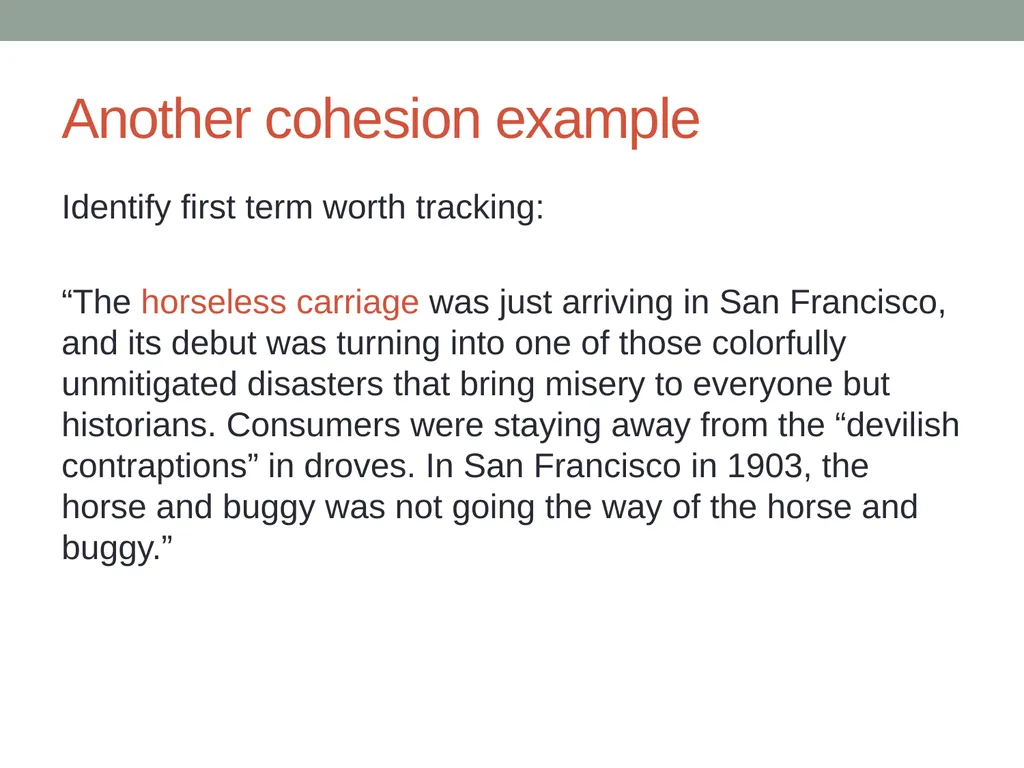 Another cohesion example

Identify first term worth tracking:

“The horseless carriage was just arriving in San Francisco, and its debut was turning into one of those colorfully unmitigated disasters that bring misery to everyone but historians. Consumers were staying away from the “devilish contraptions” in droves. In San Francisco in 1903, the horse and buggy was not going the way of the horse and buggy.”